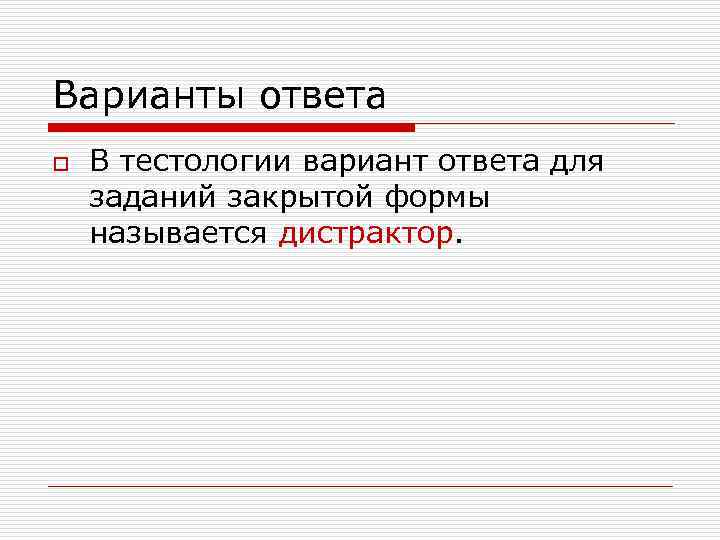 Варианты ответа

В тестологии вариант ответа для заданий закрытой формы называется дистрактор.